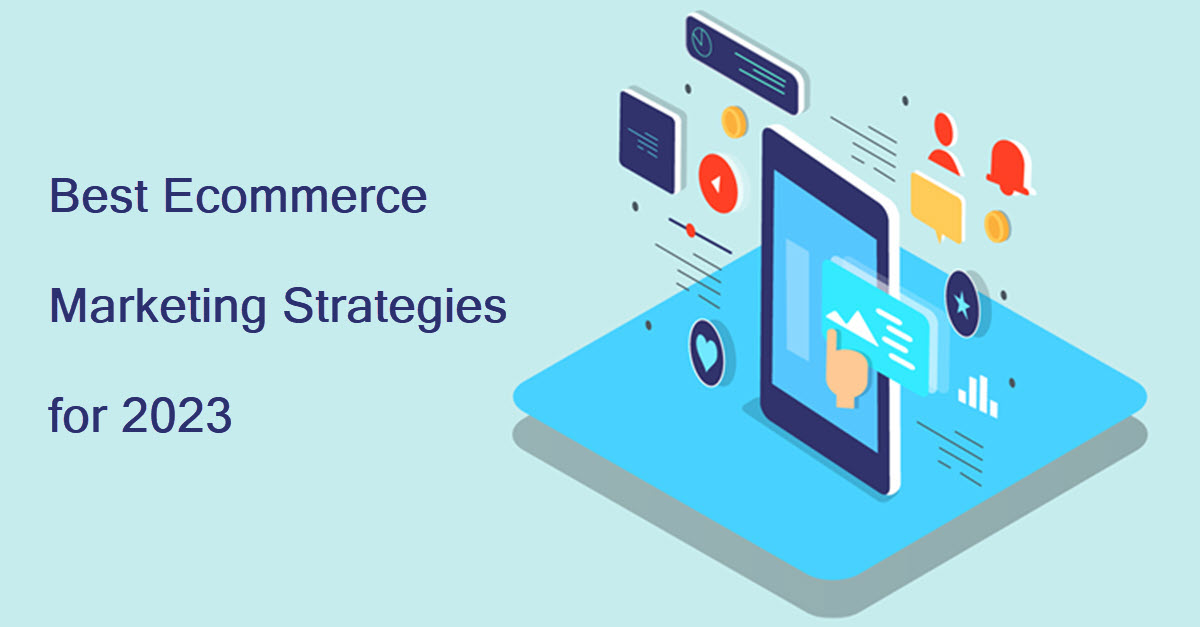 Best Ecommerce

Marketing Strategies

for 2023